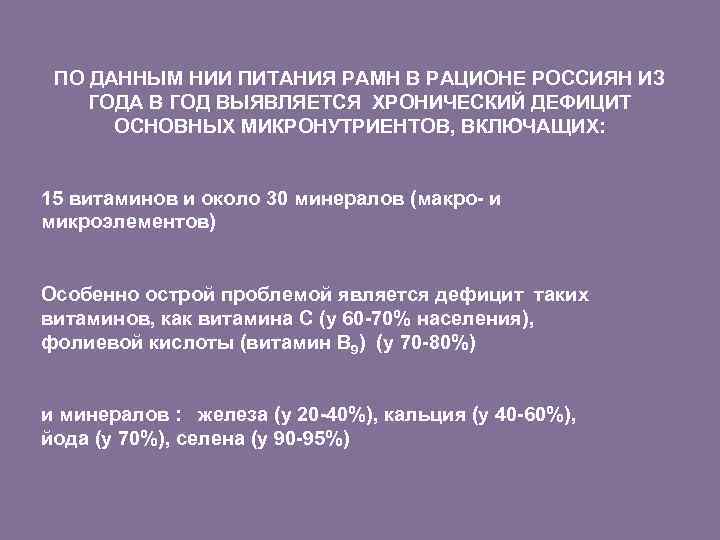 ПО ДАННЫМ НИИ ПИТАНИЯ РАМН В РАЦИОНЕ РОССИЯН ИЗ ГОДА В ГОД ВЫЯВЛЯЕТСЯ ХРОНИЧЕСКИЙ ДЕФИЦИТ ОСНОВНЫХ МИКРОНУТРИЕНТОВ, ВКЛЮЧАЩИХ:

15 витаминов и около 30 минералов (макро- и микроэлементов)

Особенно острой проблемой является дефицит таких витаминов, как витамина С (у 60-70% населения), фолиевой кислоты (витамин $B_9$) (у 70-80%)

и минералов : железа (у 20-40%), кальция (у 40-60%), йода (у 70%), селена (у 90-95%)